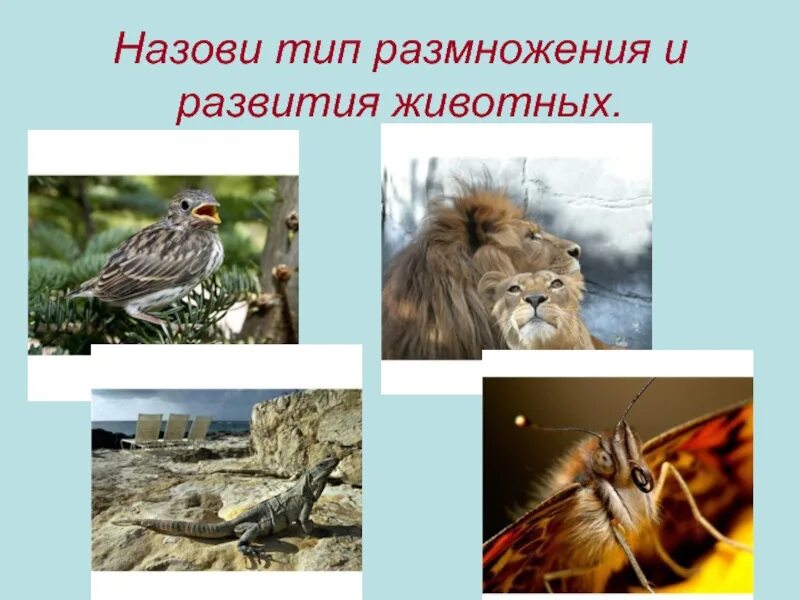 Назови тип размножения и развития животных.